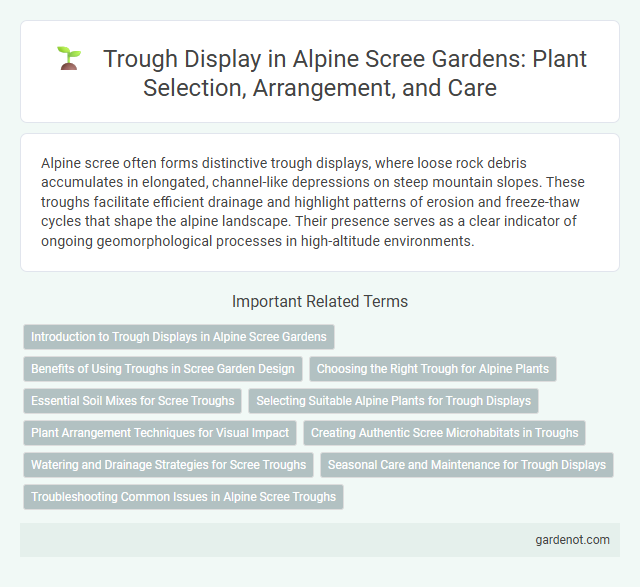 Trough Display in Alpine Scree Gardens: Plant Selection, Arrangement, and Care

Alpine scree often forms distinctive trough displays, where loose rock debris accumulates in elongated, channel-like depressions on steep mountain slopes. These troughs facilitate efficient drainage and highlight patterns of erosion and freeze-thaw cycles that shape the alpine landscape. Their presence serves as a clear indicator of ongoing geomorphological processes in high-altitude environments.

Important Related Terms

Introduction to Trough Displays in Alpine Scree Gardens

Benefits of Using Troughs in Scree Garden Design

Choosing the Right Trough for Alpine Plants

Essential Soil Mixes for Scree Troughs

Selecting Suitable Alpine Plants for Trough Displays

Plant Arrangement Techniques for Visual Impact

Creating Authentic Scree Microhabitats in Troughs

Watering and Drainage Strategies for Scree Troughs

Seasonal Care and Maintenance for Trough Displays

Troubleshooting Common Issues in Alpine Scree Troughs

gardenot.com